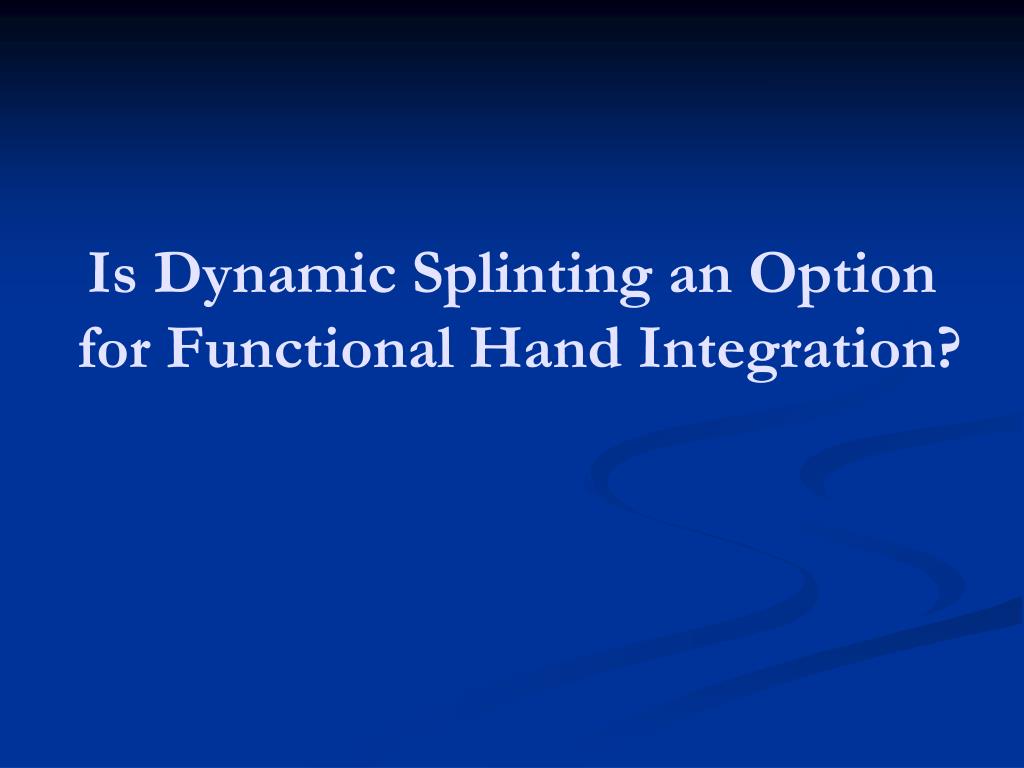 Is Dynamic Splinting an Option for Functional Hand Integration?